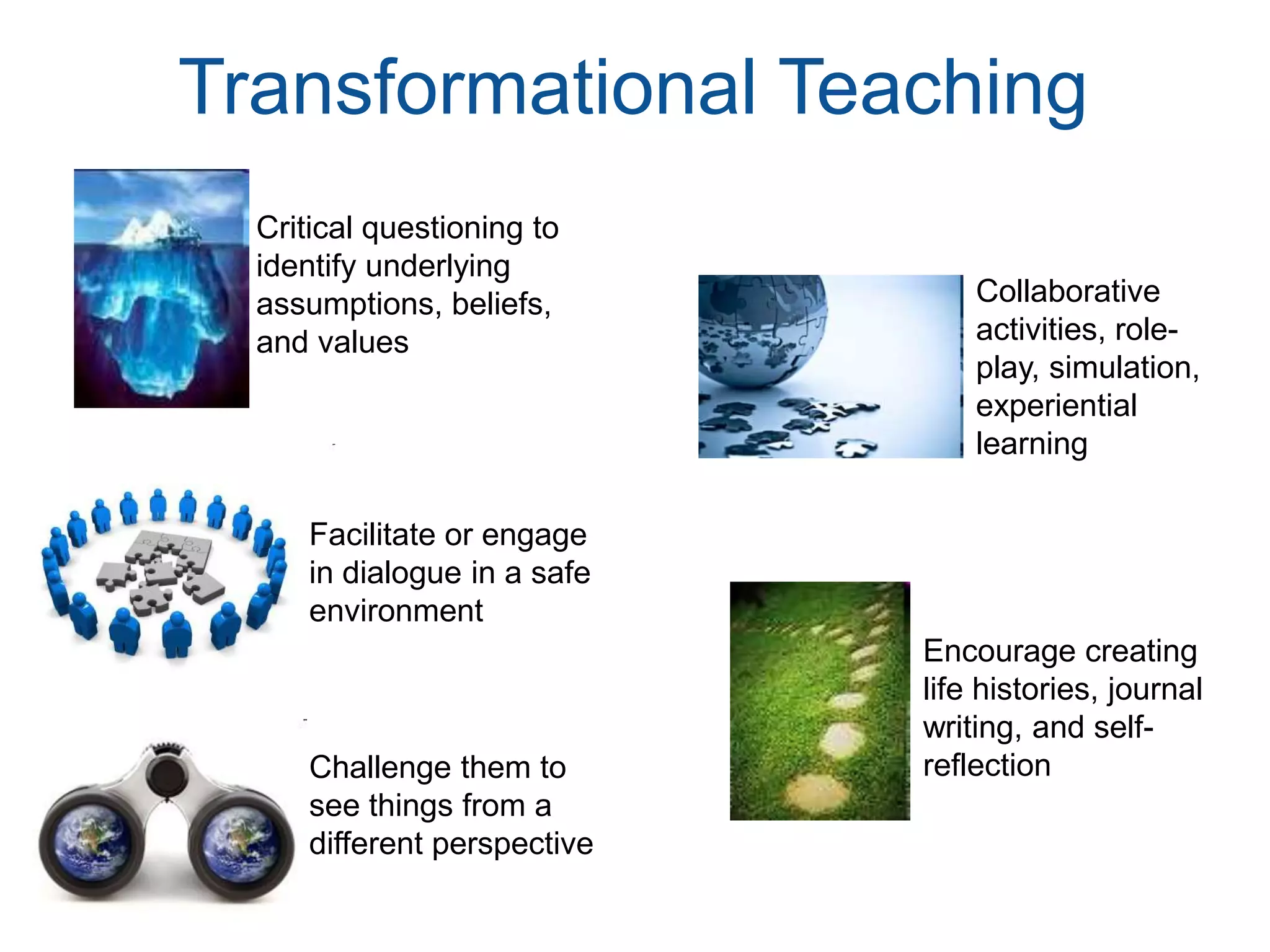 Transformational Teaching

Critical questioning to identify underlying assumptions, beliefs, and values

Facilitate or engage in dialogue in a safe environment

Challenge them to see things from a different perspective

Collaborative activities, role-play, simulation, experiential learning

Encourage creating life histories, journal writing, and self-reflection